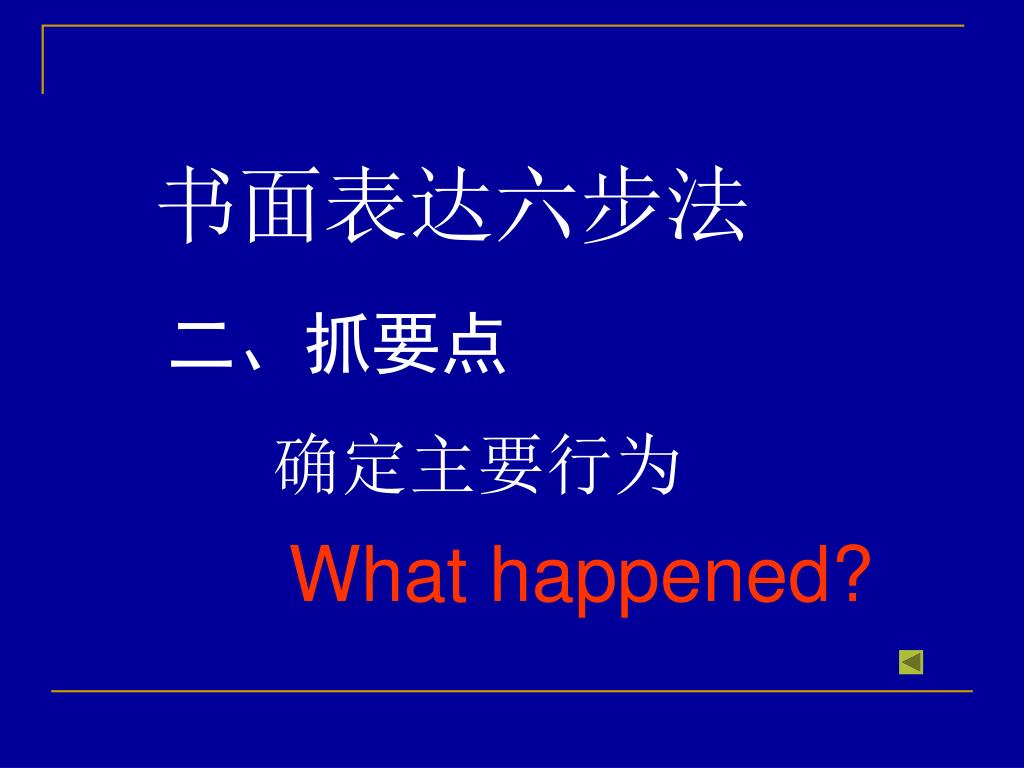 书面表达六步法

二、抓要点

确定主要行为

What happened?